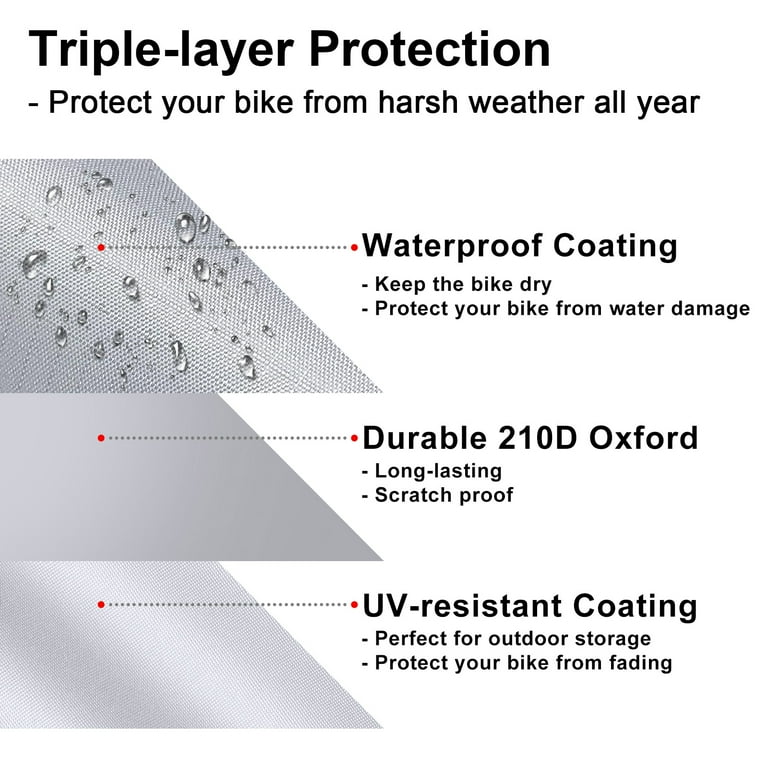 Triple-layer Protection
- Protect your bike from harsh weather all year

Waterproof Coating
- Keep the bike dry
- Protect your bike from water damage

Durable 210D Oxford
- Long-lasting
- Scratch proof

UV-resistant Coating
- Perfect for outdoor storage
- Protect your bike from fading